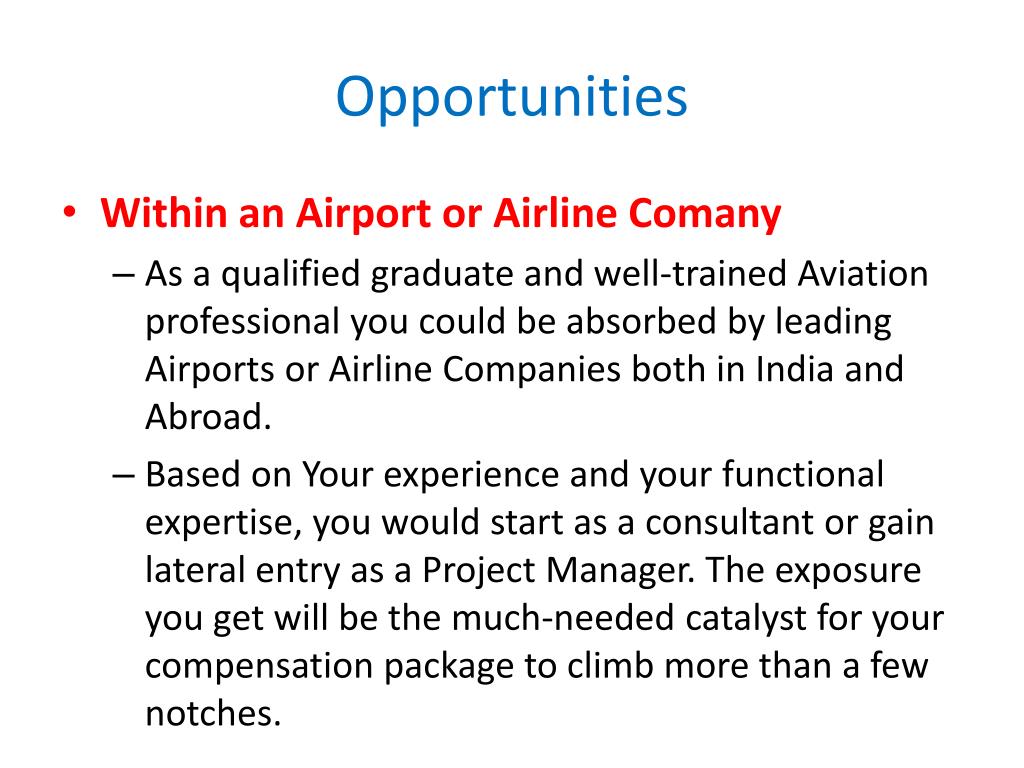 Opportunities

• Within an Airport or Airline Comany

– As a qualified graduate and well-trained Aviation professional you could be absorbed by leading Airports or Airline Companies both in India and Abroad.

– Based on Your experience and your functional expertise, you would start as a consultant or gain lateral entry as a Project Manager. The exposure you get will be the much-needed catalyst for your compensation package to climb more than a few notches.